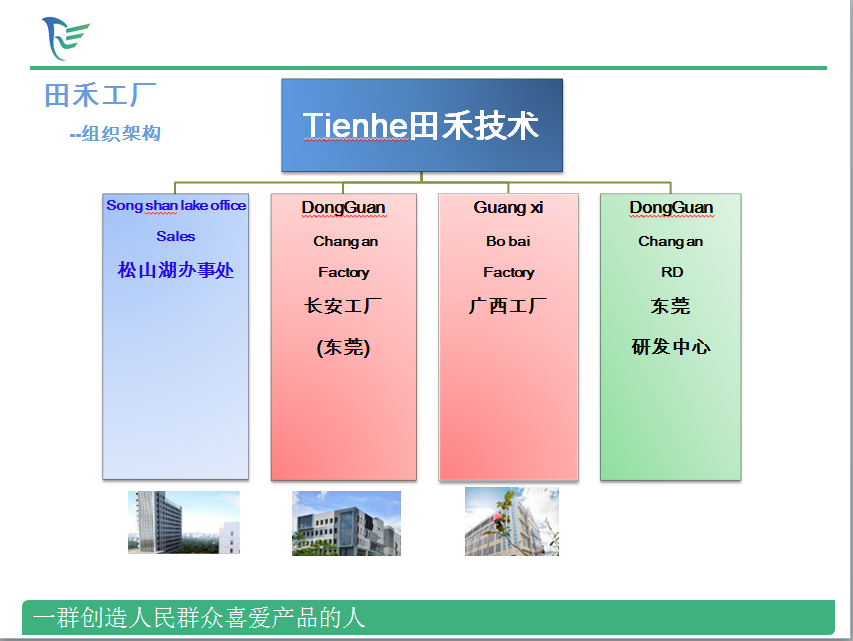 田禾工厂

--组织架构

Tienhe田禾技术

Song shan lake office

Sales

松山湖办事处

DongGuan

Chang an

Factory

长安工厂

(东莞)

Guang xi

Bo bai

Factory

广西工厂

DongGuan

Chang an

RD

东莞

研发中心

一群创造人民群众喜爱产品的人